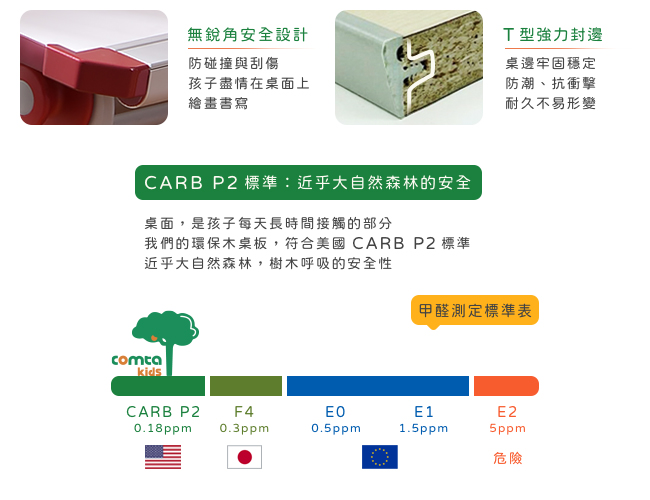 無銳角安全設計

防碰撞與刮傷
孩子盡情在桌面上
繪畫書寫

T 型強力封邊

桌邊牢固穩定
防潮、抗衝擊
耐久不易形變

CARB P2 標準：近乎大自然森林的安全

桌面，是孩子每天長時間接觸的部分
我們的環保木桌板，符合美國 CARB P2 標準
近乎大自然森林，樹木呼吸的安全性

甲醛測定標準表

comta kids

CARB P2
0.18ppm

F4
0.3ppm

E0
0.5ppm

E1
1.5ppm

E2
5ppm

危險